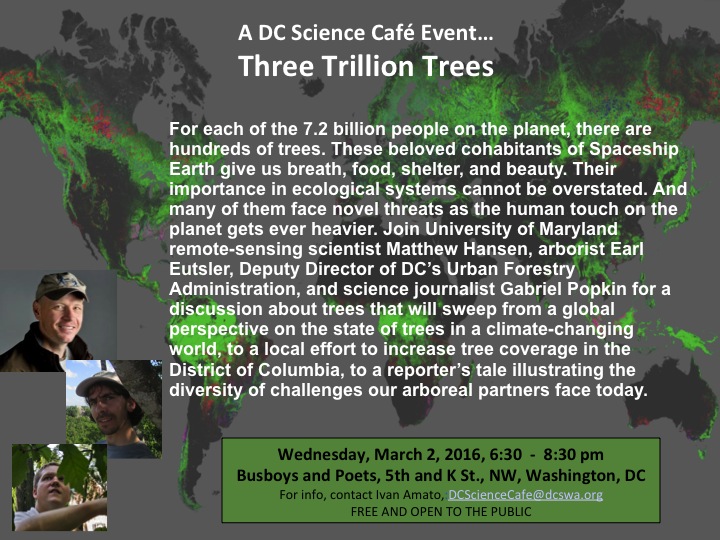 A DC Science Café Event…
Three Trillion Trees

For each of the 7.2 billion people on the planet, there are hundreds of trees. These beloved cohabitants of Spaceship Earth give us breath, food, shelter, and beauty. Their importance in ecological systems cannot be overstated. And many of them face novel threats as the human touch on the planet gets ever heavier. Join University of Maryland remote-sensing scientist Matthew Hansen, arborist Earl Eutsler, Deputy Director of DC's Urban Forestry Administration, and science journalist Gabriel Popkin for a discussion about trees that will sweep from a global perspective on the state of trees in a climate-changing world, to a local effort to increase tree coverage in the District of Columbia, to a reporter's tale illustrating the diversity of challenges our arboreal partners face today.

Wednesday, March 2, 2016, 6:30 - 8:30 pm
Busboys and Poets, 5th and K St., NW, Washington, DC
For info, contact Ivan Amato, DCScienceCafe@dcswa.org
FREE AND OPEN TO THE PUBLIC